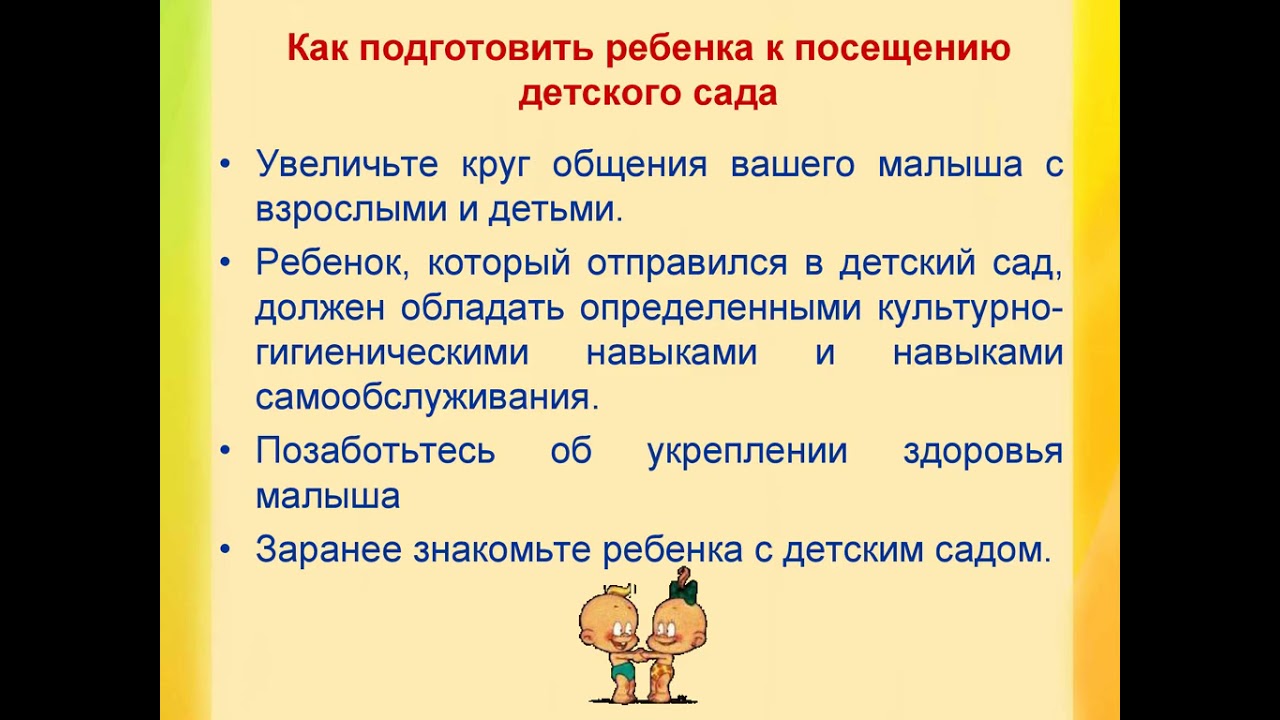 Как подготовить ребенка к посещению детского сада

• Увеличьте круг общения вашего малыша с взрослыми и детьми.

• Ребенок, который отправился в детский сад, должен обладать определенными культурно-гигиеническими навыками и навыками самообслуживания.

• Позаботьтесь об укреплении здоровья малыша

• Заранее знакомьте ребенка с детским садом.